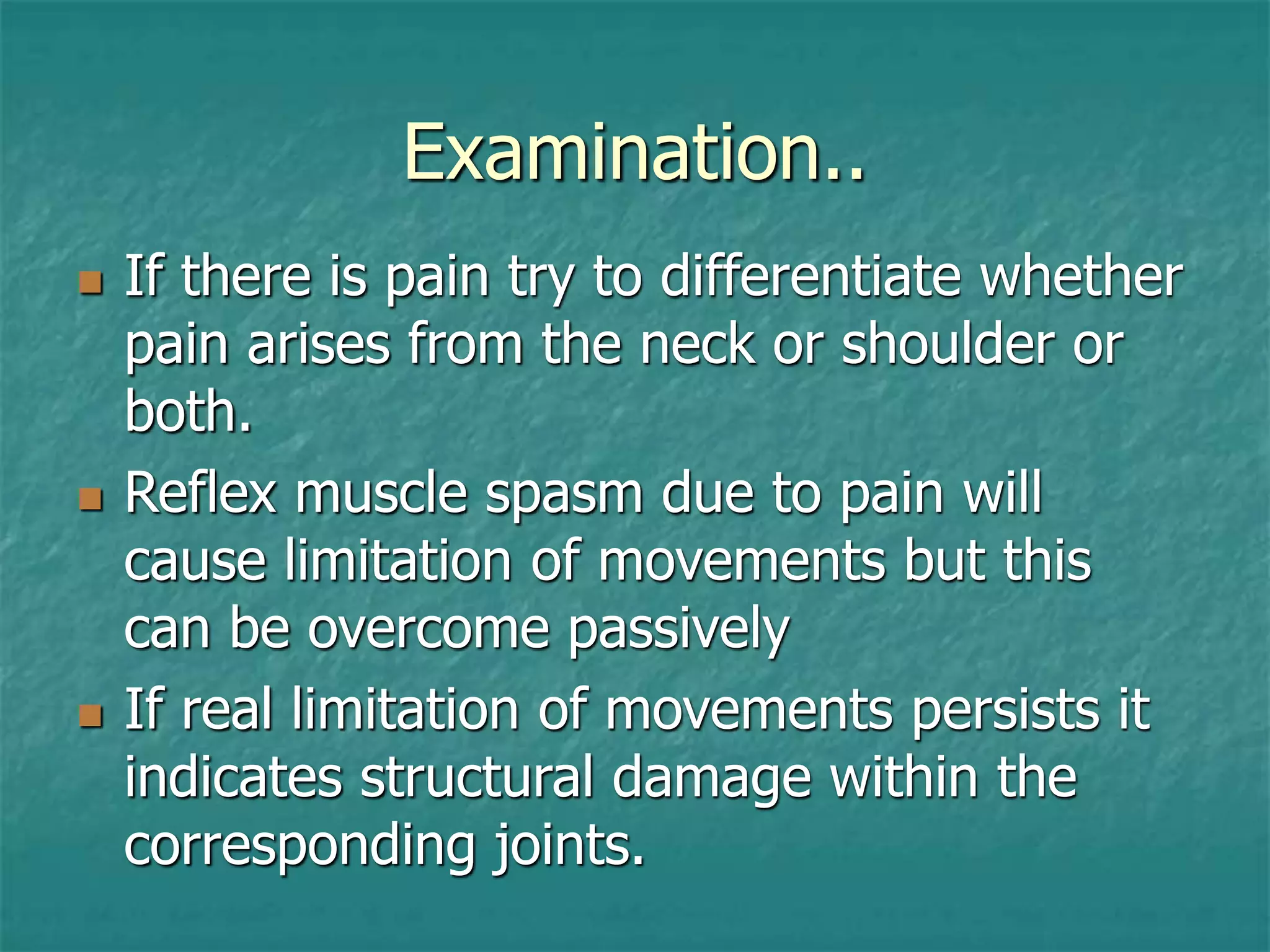 Examination..

- If there is pain try to differentiate whether pain arises from the neck or shoulder or both.
- Reflex muscle spasm due to pain will cause limitation of movements but this can be overcome passively
- If real limitation of movements persists it indicates structural damage within the corresponding joints.